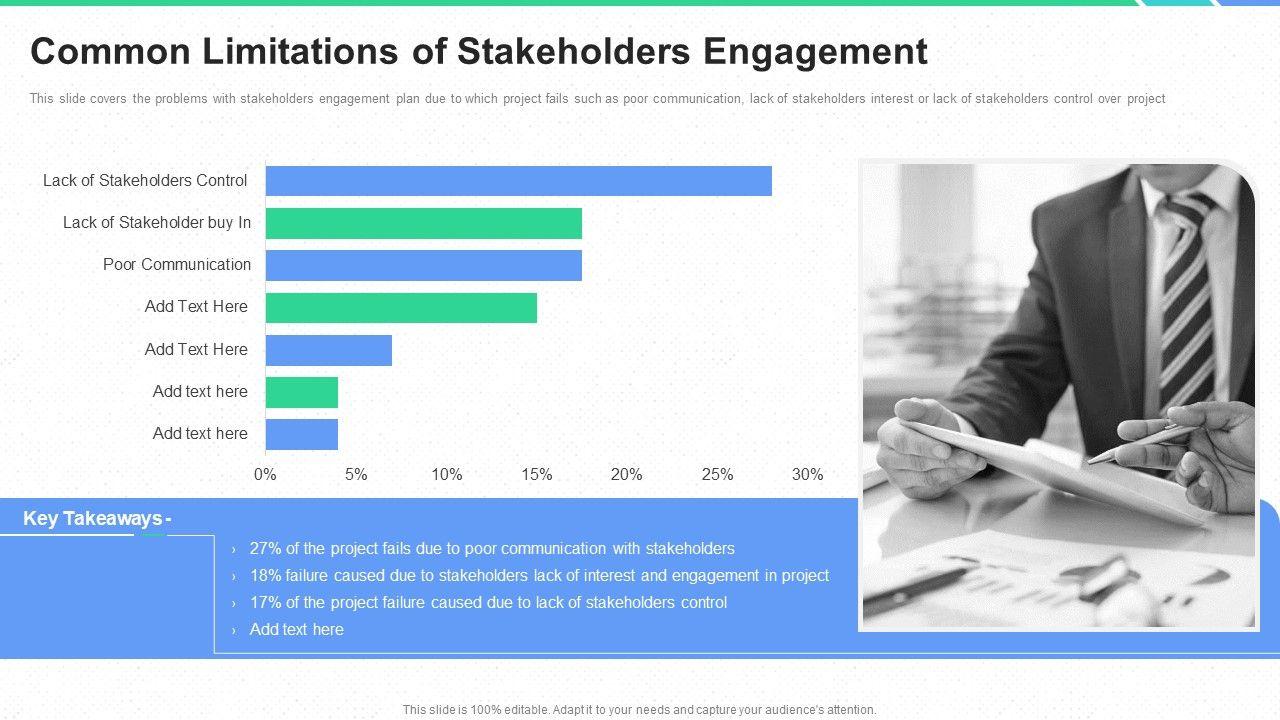 Common Limitations of Stakeholders Engagement

This slide covers the problems with stakeholders engagement plan due to which project fails such as poor communication, lack of stakeholders interest or lack of stakeholders control over project

Lack of Stakeholders Control
Lack of Stakeholder buy In
Poor Communication
Add Text Here
Add Text Here
Add text here
Add text here

0% 5% 10% 15% 20% 25% 30%

Key Takeaways -

› 27% of the project fails due to poor communication with stakeholders
› 18% failure caused due to stakeholders lack of interest and engagement in project
› 17% of the project failure caused due to lack of stakeholders control
› Add text here

This slide is 100% editable. Adapt it to your needs and capture your audience's attention.